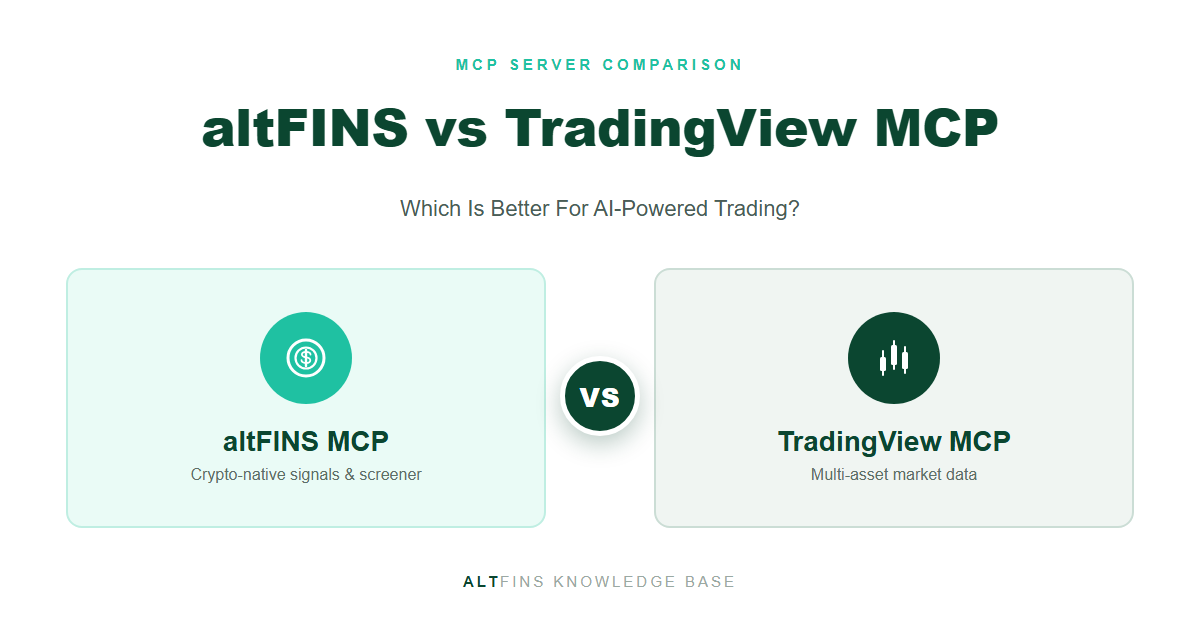 MCP SERVER COMPARISON

altFINS vs TradingView MCP

Which Is Better For AI-Powered Trading?

altFINS MCP

Crypto-native signals & screener

VS

TradingView MCP

Multi-asset market data

ALTFINS KNOWLEDGE BASE